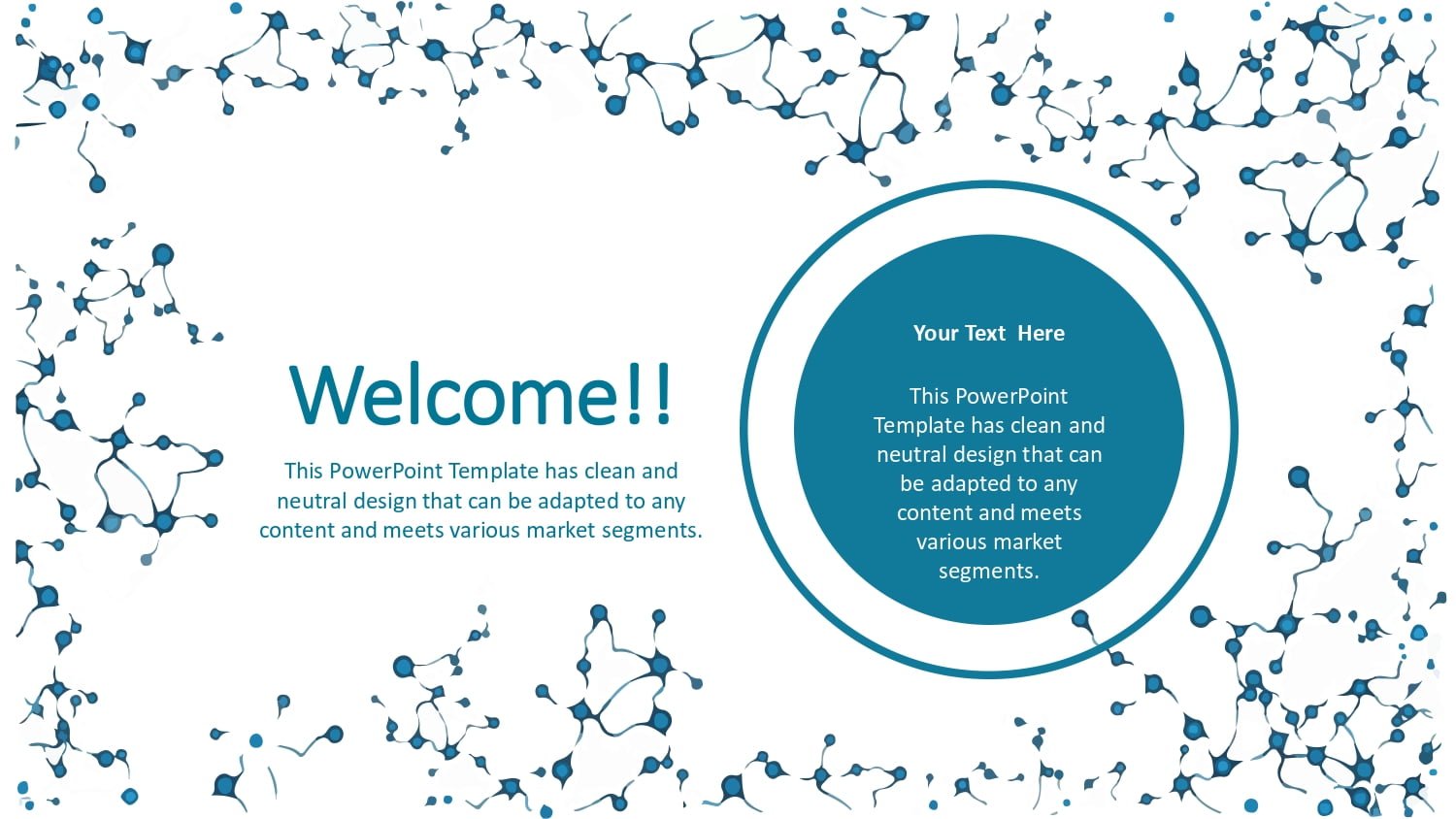 Welcome!!

This PowerPoint Template has clean and neutral design that can be adapted to any content and meets various market segments.

Your Text Here

This PowerPoint Template has clean and neutral design that can be adapted to any content and meets various market segments.